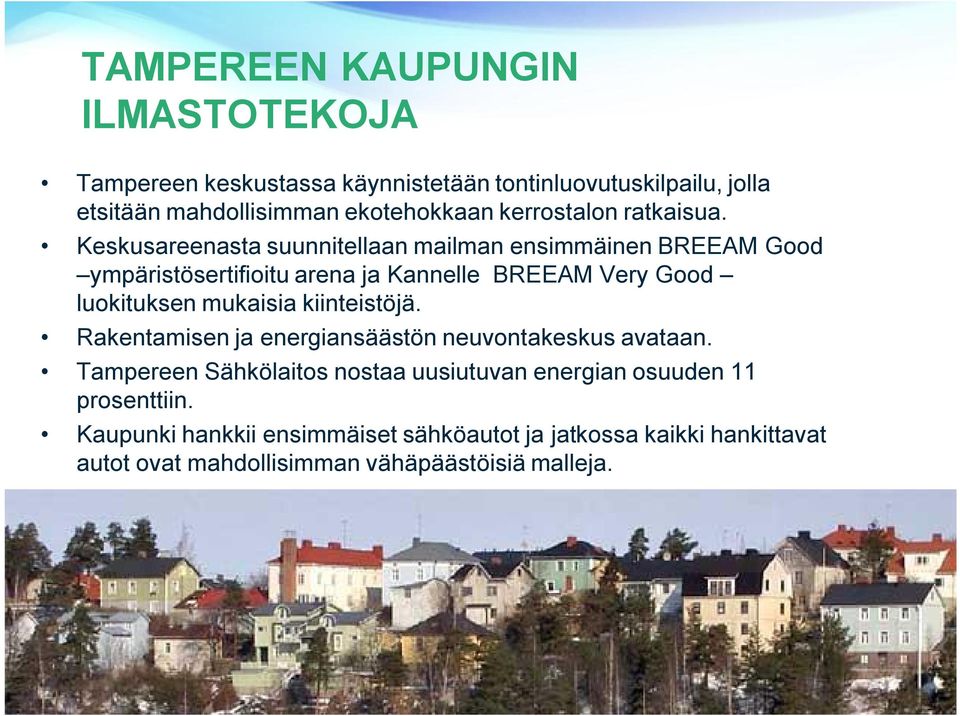 TAMPEREEN KAUPUNGIN ILMASTOTEKOJA

• Tampereen keskustassa käynnistetään tontinluovutuskilpailu, jolla etsitään mahdollisimman ekotehokkaan kerrostalon ratkaisua.
• Keskusareenasta suunnitellaan mailman ensimmäinen BREEAM Good –ympäristösertifioitu arena ja Kannelle BREEAM Very Good – luokituksen mukaisia kiinteistöjä.
• Rakentamisen ja energiansäästön neuvontakeskus avataan.
• Tampereen Sähkölaitos nostaa uusiutuvan energian osuuden 11 prosenttiin.
• Kaupunki hankkii ensimmäiset sähköautot ja jatkossa kaikki hankittavat autot ovat mahdollisimman vähäpäästöisiä malleja.